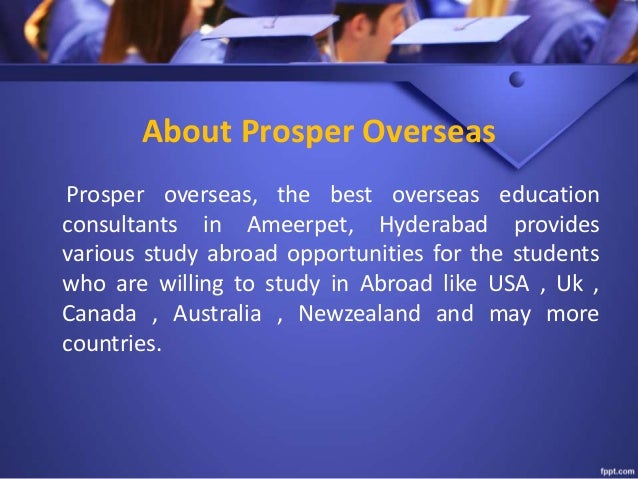 About Prosper Overseas

Prosper overseas, the best overseas education consultants in Ameerpet, Hyderabad provides various study abroad opportunities for the students who are willing to study in Abroad like USA , Uk , Canada , Australia , Newzealand and may more countries.

fppt.com